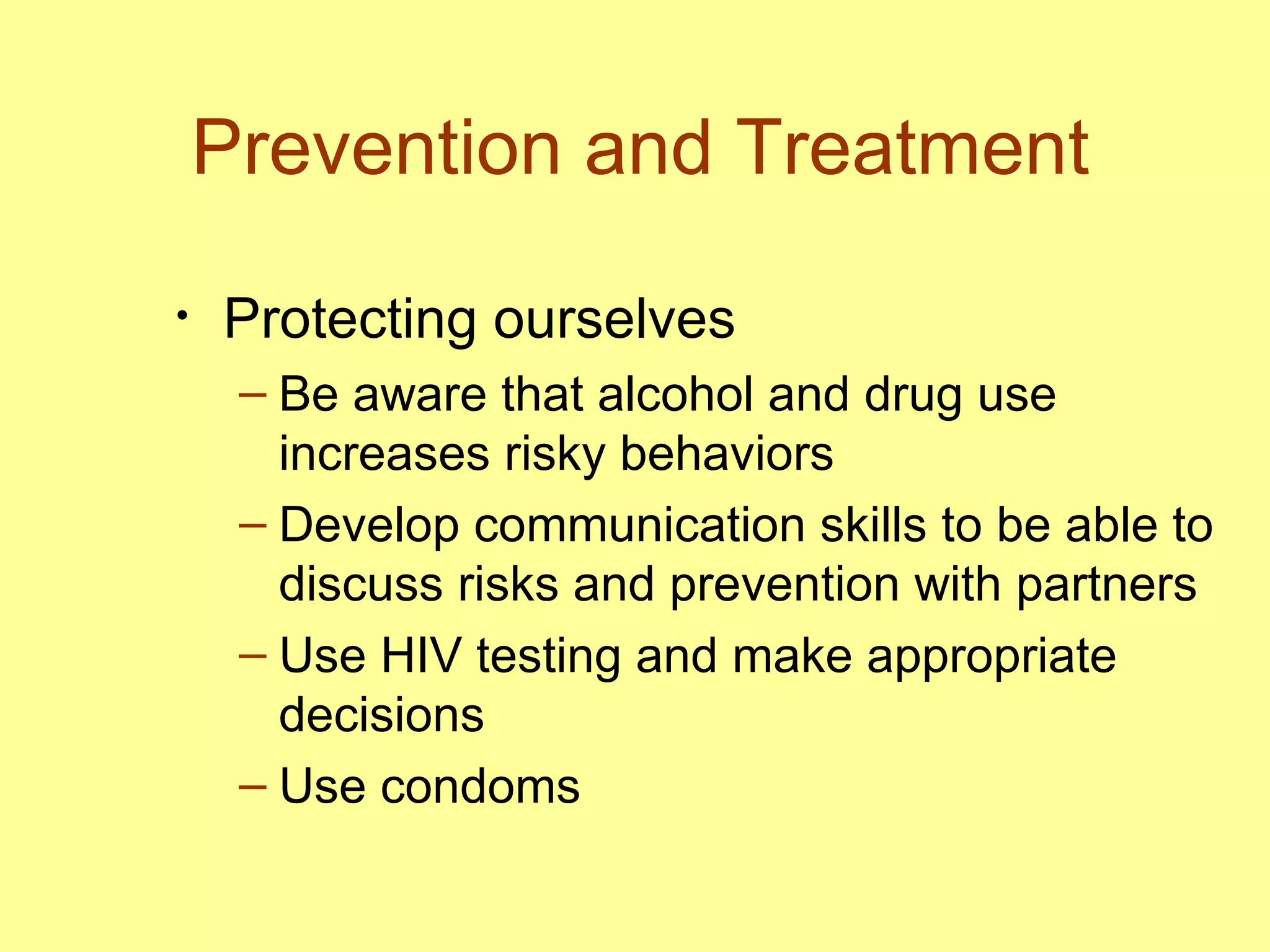 Prevention and Treatment

• Protecting ourselves
– Be aware that alcohol and drug use increases risky behaviors
– Develop communication skills to be able to discuss risks and prevention with partners
– Use HIV testing and make appropriate decisions
– Use condoms